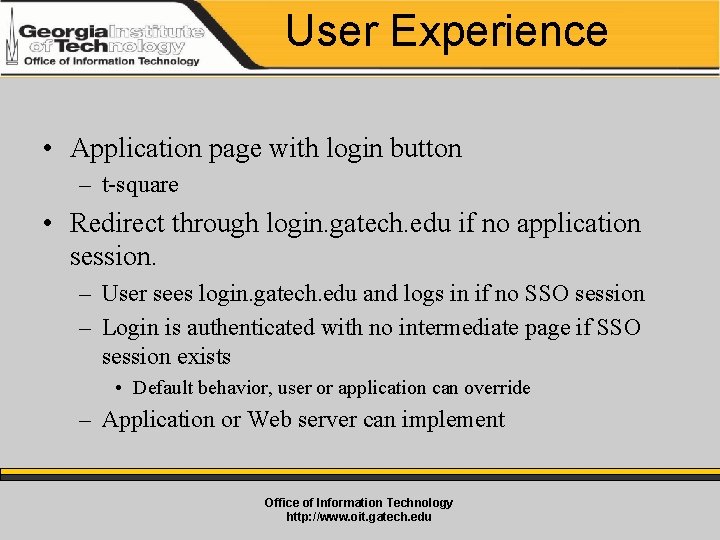 Georgia Institute of Technology
Office of Information Technology

User Experience

• Application page with login button
– t-square
• Redirect through login.gatech.edu if no application session.
– User sees login.gatech.edu and logs in if no SSO session
– Login is authenticated with no intermediate page if SSO session exists
• Default behavior, user or application can override
– Application or Web server can implement

Office of Information Technology
http://www.oit.gatech.edu